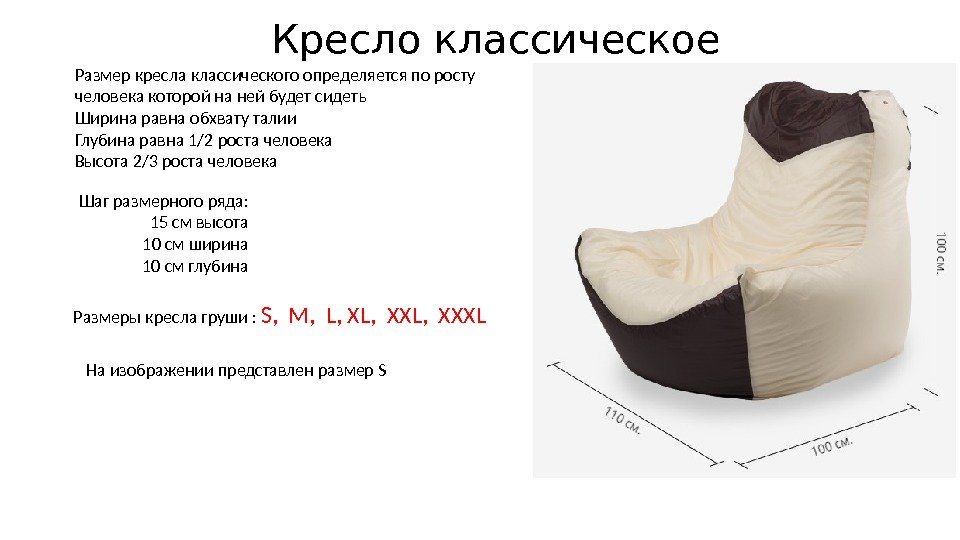 Кресло классическое

Размер кресла классического определяется по росту человека которой на ней будет сидеть
Ширина равна обхвату талии
Глубина равна 1/2 роста человека
Высота 2/3 роста человека

Шаг размерного ряда:
15 см высота
10 см ширина
10 см глубина

Размеры кресла груши : S, M, L, XL, XXL, XXXL

На изображении представлен размер S

100 см.

110 см.

100 см.